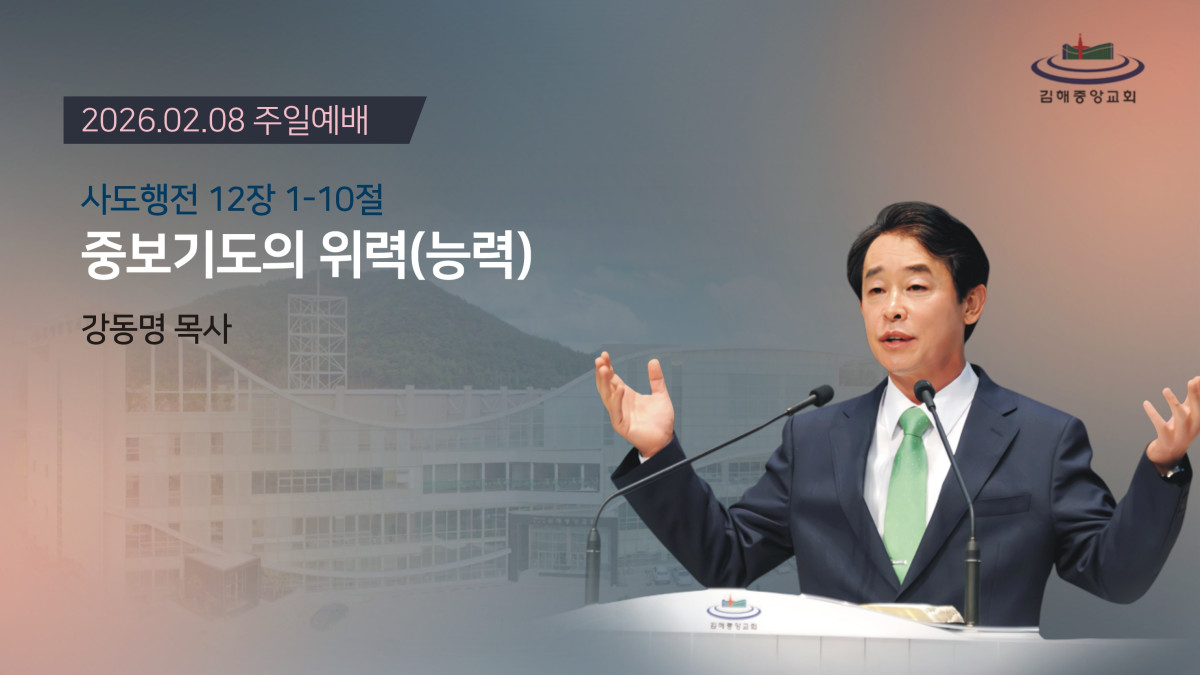 김해중앙교회

2026.02.08 주일예배

사도행전 12장 1-10절

중보기도의 위력(능력)

강동명 목사

김해중앙교회